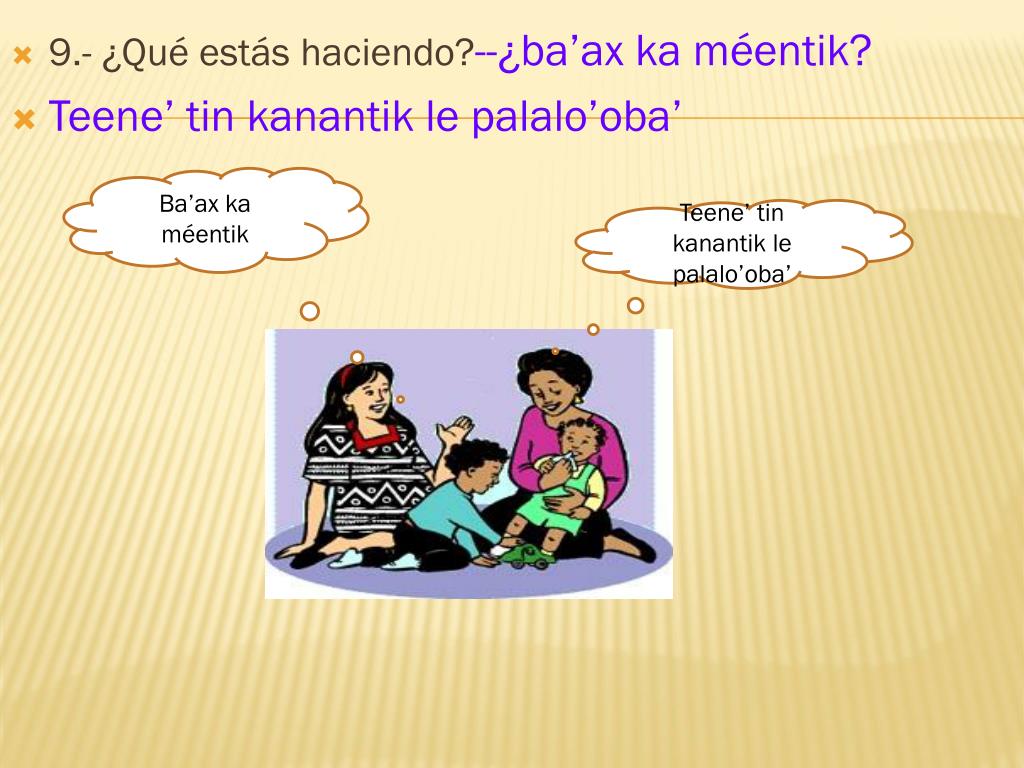 9.- ¿Qué estás haciendo?--¿ba’ax ka méentik?

Teene’ tin kanantik le palalo’oba’

Ba’ax ka méentik

Teene’ tin kanantik le palalo’oba’